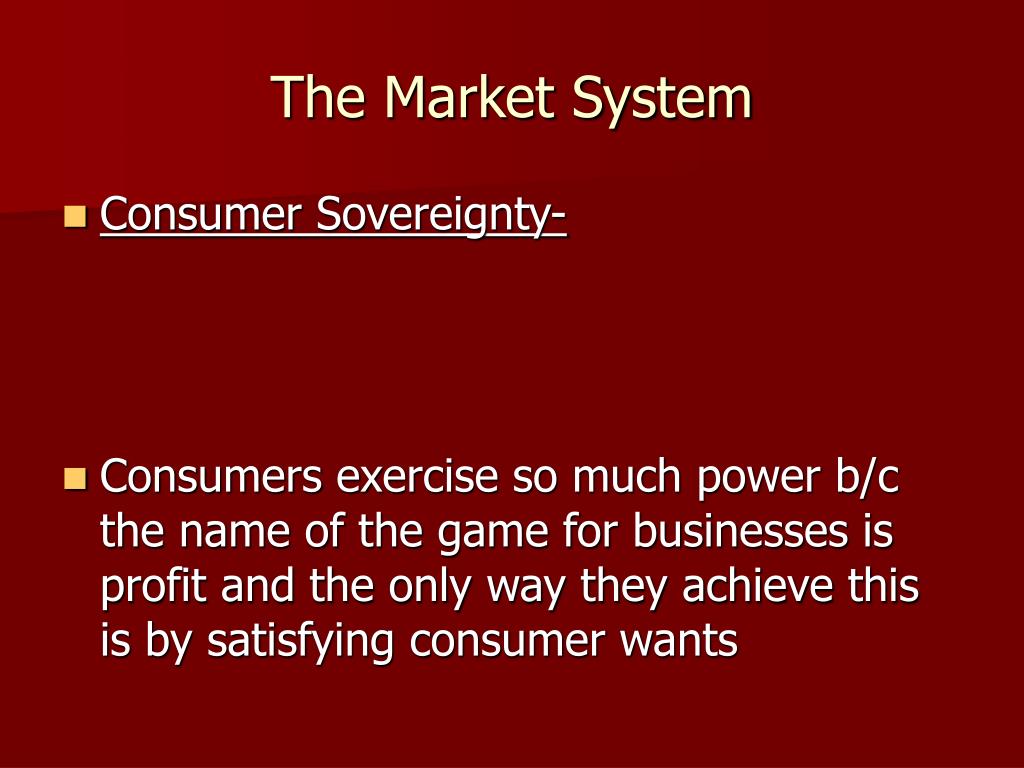 The Market System

Consumer Sovereignty-

Consumers exercise so much power b/c the name of the game for businesses is profit and the only way they achieve this is by satisfying consumer wants